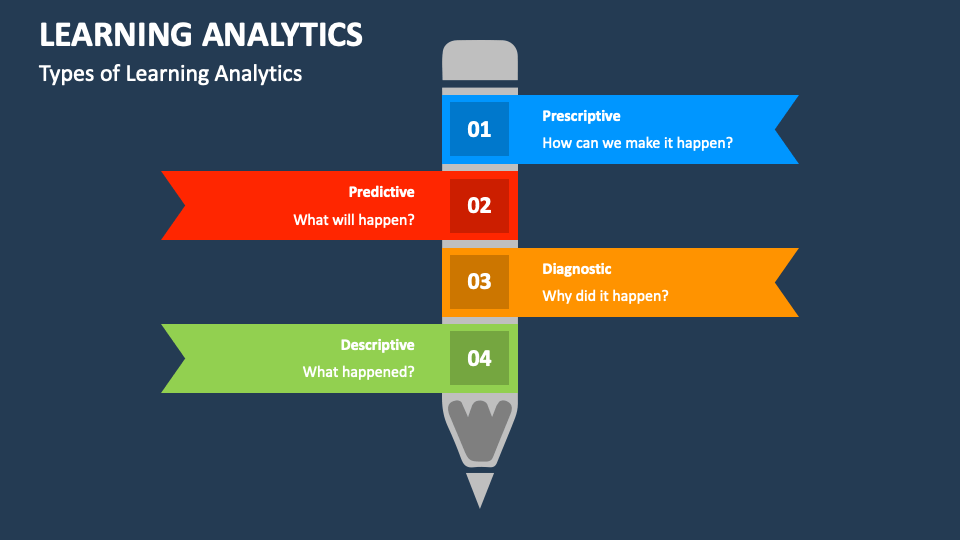 LEARNING ANALYTICS
Types of Learning Analytics

01
Prescriptive
How can we make it happen?

Predictive
What will happen?
02

03
Diagnostic
Why did it happen?

Descriptive
What happened?
04